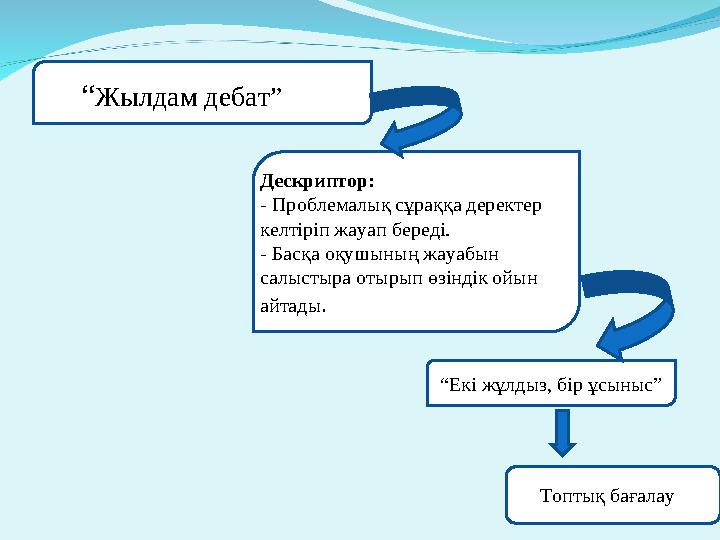 “Жылдам дебат”

Дескриптор:
- Проблемалық сұраққа деректер келтіріп жауап береді.
- Басқа оқушының жауабын салыстыра отырып өзіндік ойын айтады.

“Екі жұлдыз, бір ұсыныс”

Топтық бағалау